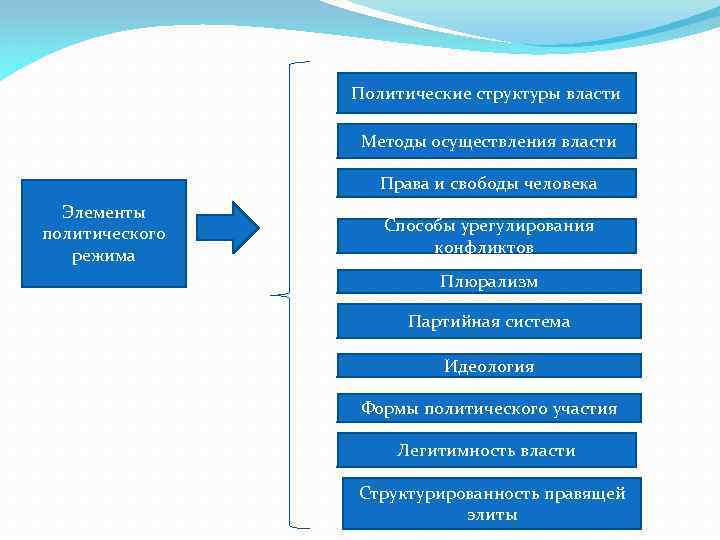 Элементы политического режима

Политические структуры власти

Методы осуществления власти

Права и свободы человека

Способы урегулирования конфликтов

Плюрализм

Партийная система

Идеология

Формы политического участия

Легитимность власти

Структурированность правящей элиты